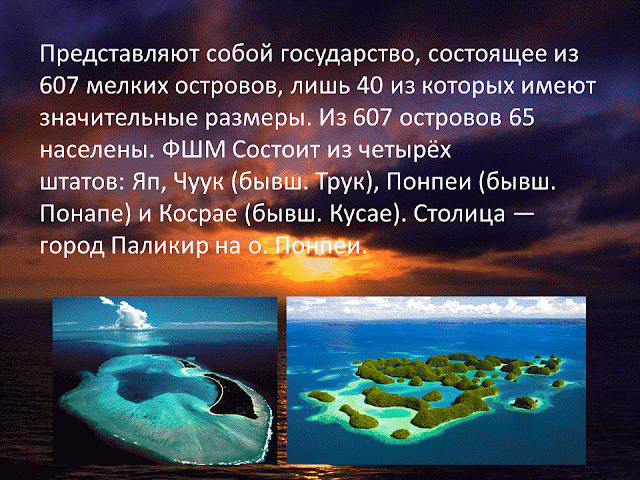 Представляют собой государство, состоящее из 607 мелких островов, лишь 40 из которых имеют значительные размеры. Из 607 островов 65 населены. ФШМ Состоит из четырёх штатов: Яп, Чуук (бывш. Трук), Понпеи (бывш. Понапе) и Косрае (бывш. Кусае). Столица — город Паликир на о. Понпеи.